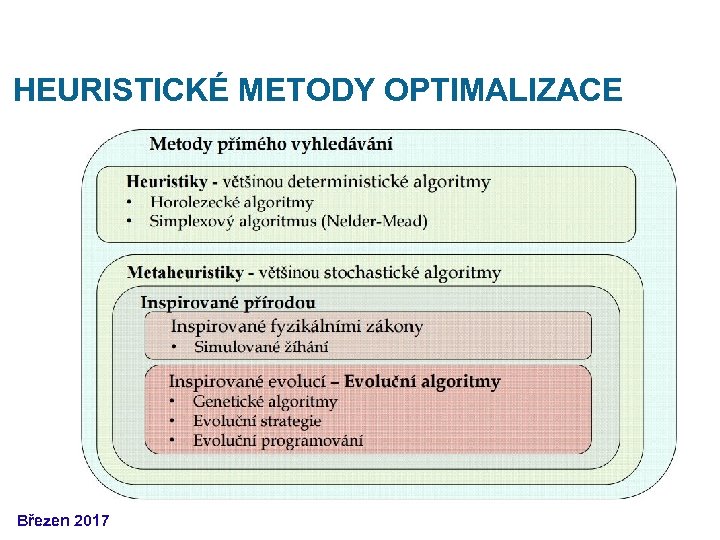 HEURISTICKÉ METODY OPTIMALIZACE

Metody přímého vyhledávání

Heuristiky - většinou deterministické algoritmy
• Horolezecké algoritmy
• Simplexový algoritmus (Nelder-Mead)

Metaheuristiky - většinou stochastické algoritmy

Inspirované přírodou

Inspirované fyzikálními zákony
• Simulované žíhání

Inspirované evolucí – Evoluční algoritmy
• Genetické algoritmy
• Evoluční strategie
• Evoluční programování

Březen 2017